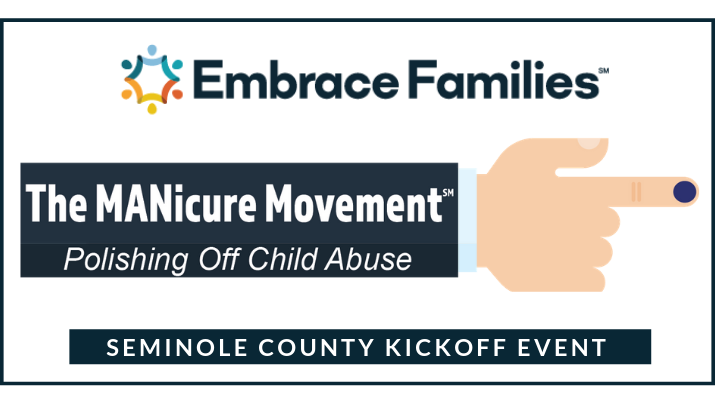 Embrace Families℠

The MANicure Movement℠

Polishing Off Child Abuse

SEMINOLE COUNTY KICKOFF EVENT